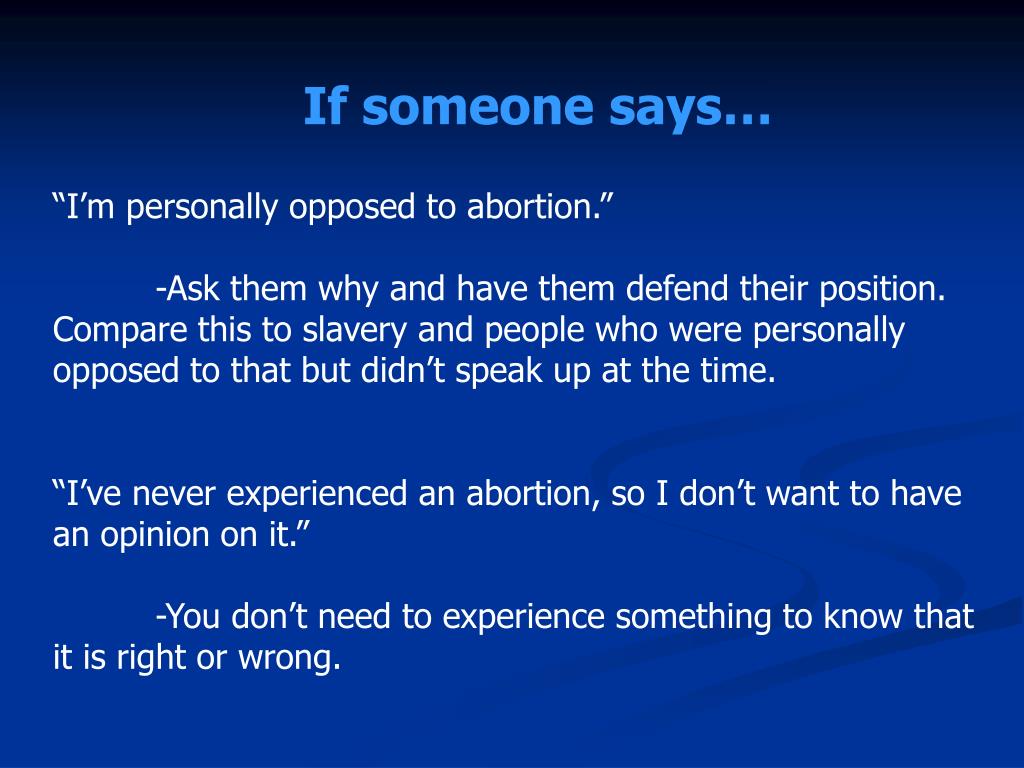 If someone says…

“I’m personally opposed to abortion.”

-Ask them why and have them defend their position. Compare this to slavery and people who were personally opposed to that but didn’t speak up at the time.

“I’ve never experienced an abortion, so I don’t want to have an opinion on it.”

-You don’t need to experience something to know that it is right or wrong.